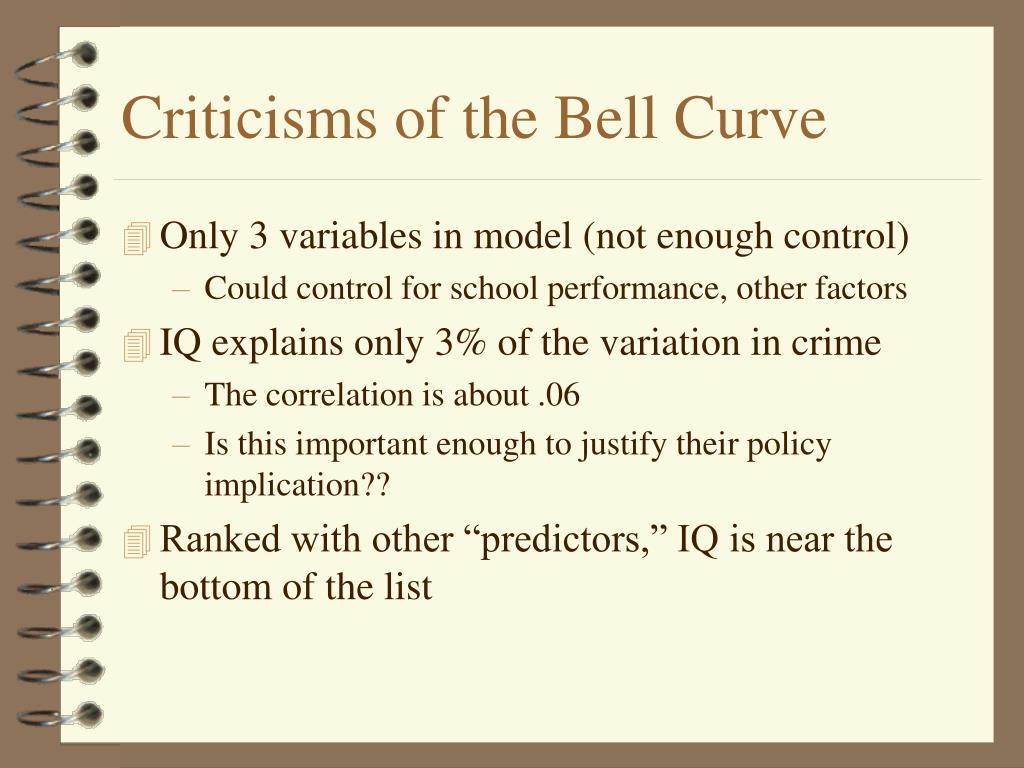 Criticisms of the Bell Curve

Only 3 variables in model (not enough control)
– Could control for school performance, other factors

IQ explains only 3% of the variation in crime
– The correlation is about .06
– Is this important enough to justify their policy implication??

Ranked with other “predictors,” IQ is near the bottom of the list